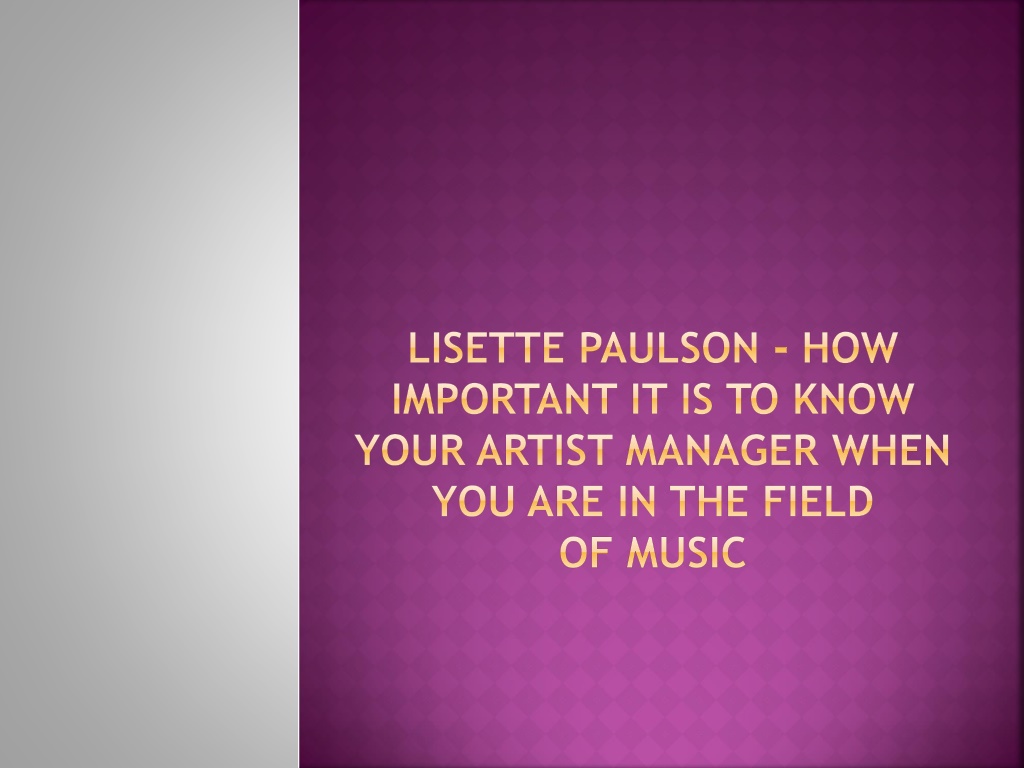 LISETTE PAULSON - HOW IMPORTANT IT IS TO KNOW YOUR ARTIST MANAGER WHEN YOU ARE IN THE FIELD OF MUSIC